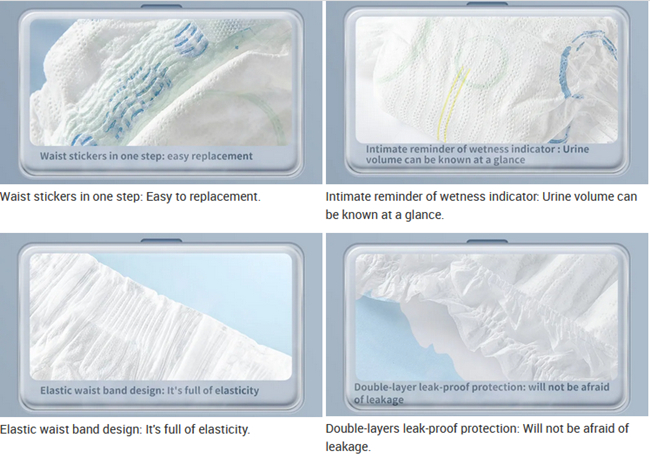 Waist stickers in one step: easy replacement

Waist stickers in one step: Easy to replacement.

Intimate reminder of wetness indicator : Urine volume can be known at a glance

Intimate reminder of wetness indicator: Urine volume can be known at a glance.

Elastic waist band design: It's full of elasticity

Elastic waist band design: It's full of elasticity.

Double-layer leak-proof protection: will not be afraid of leakage

Double-layers leak-proof protection: Will not be afraid of leakage.